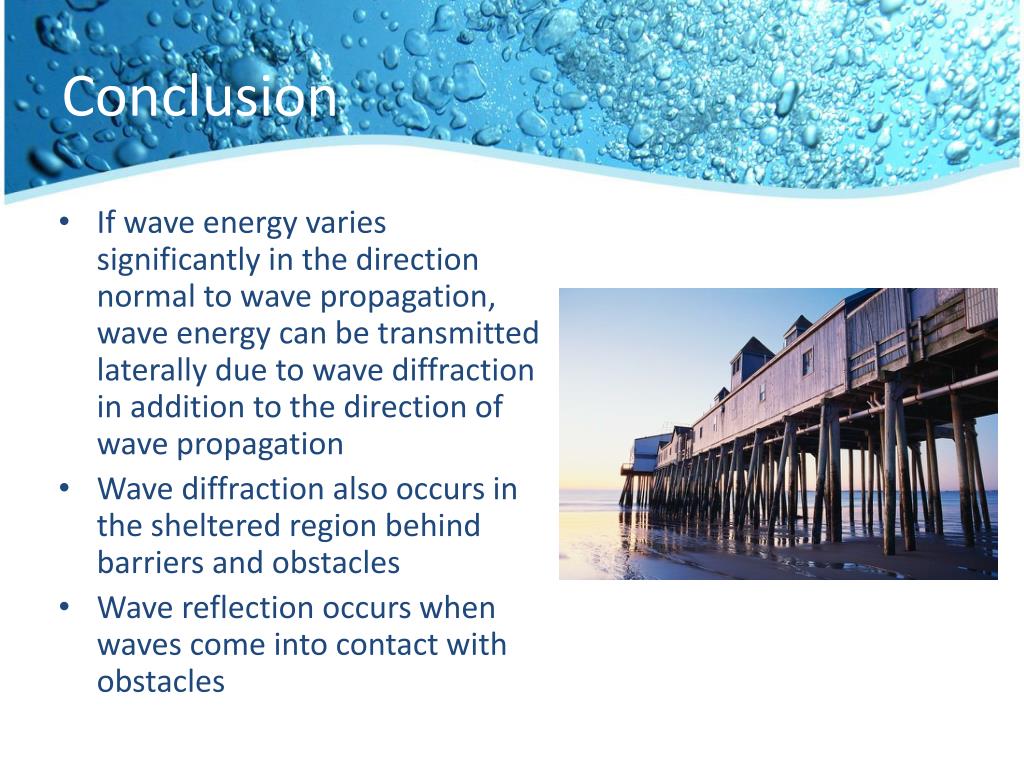 Conclusion

• If wave energy varies significantly in the direction normal to wave propagation, wave energy can be transmitted laterally due to wave diffraction in addition to the direction of wave propagation
• Wave diffraction also occurs in the sheltered region behind barriers and obstacles
• Wave reflection occurs when waves come into contact with obstacles